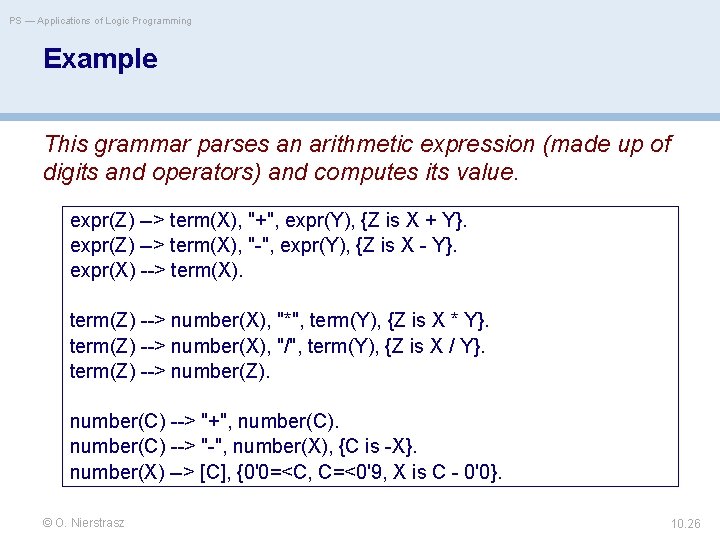 PS — Applications of Logic Programming

Example

This grammar parses an arithmetic expression (made up of digits and operators) and computes its value.

expr(Z) –> term(X), "+", expr(Y), {Z is X + Y}.
expr(Z) –> term(X), "-", expr(Y), {Z is X - Y}.
expr(X) --> term(X).

term(Z) --> number(X), "*", term(Y), {Z is X * Y}.
term(Z) --> number(X), "/", term(Y), {Z is X / Y}.
term(Z) --> number(Z).

number(C) --> "+", number(C).
number(C) --> "-", number(X), {C is -X}.
number(X) –> [C], {0'0=<C, C=<0'9, X is C - 0'0}.

© O. Nierstrasz

10.26